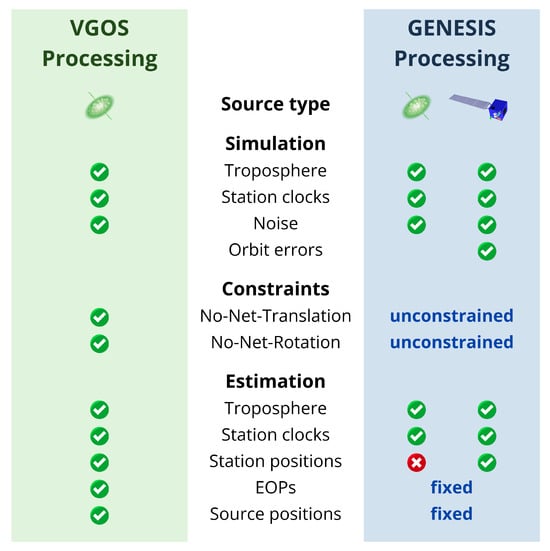 VGOS Processing

GENESIS Processing

Source type

Simulation

Troposphere

Station clocks

Noise

Orbit errors

Constraints

No-Net-Translation unconstrained

No-Net-Rotation unconstrained

Estimation

Troposphere

Station clocks

Station positions

EOPs fixed

Source positions fixed